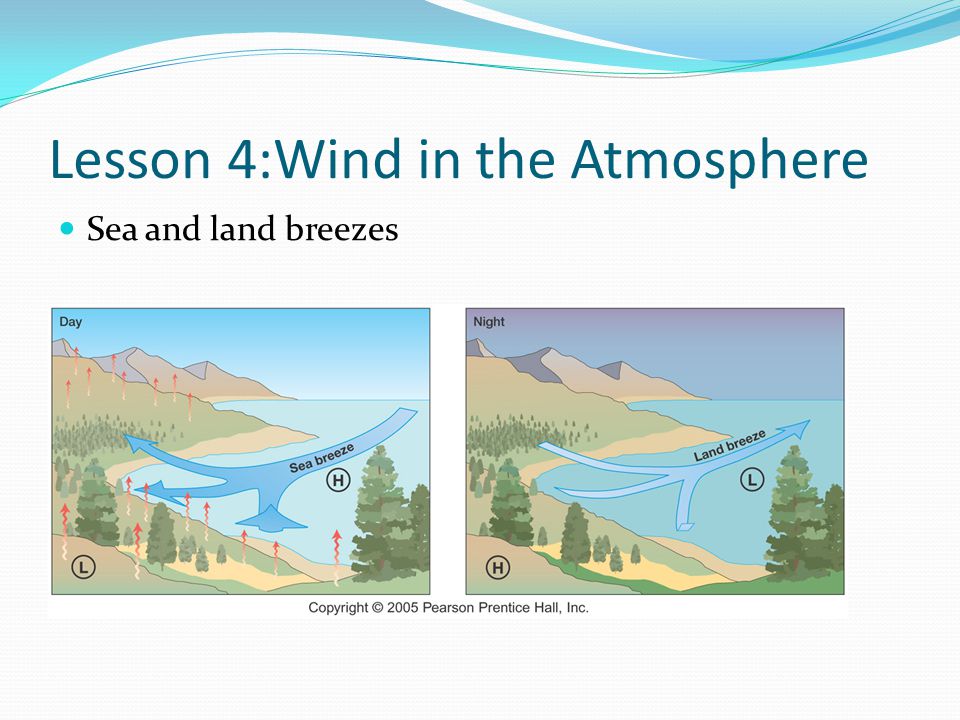 Lesson 4:Wind in the Atmosphere

Sea and land breezes

Day

Sea breeze

H

L

Night

Land breeze

L

H

Copyright © 2005 Pearson Prentice Hall, Inc.